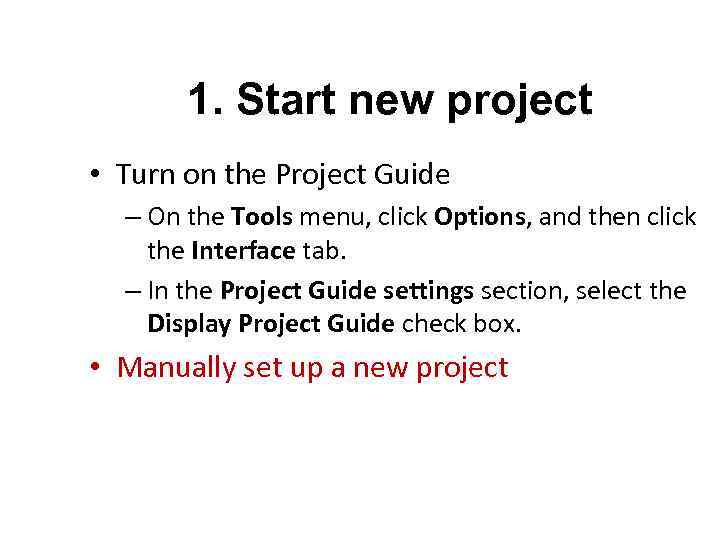 1. Start new project

• Turn on the Project Guide

– On the Tools menu, click Options, and then click the Interface tab.

– In the Project Guide settings section, select the Display Project Guide check box.

• Manually set up a new project